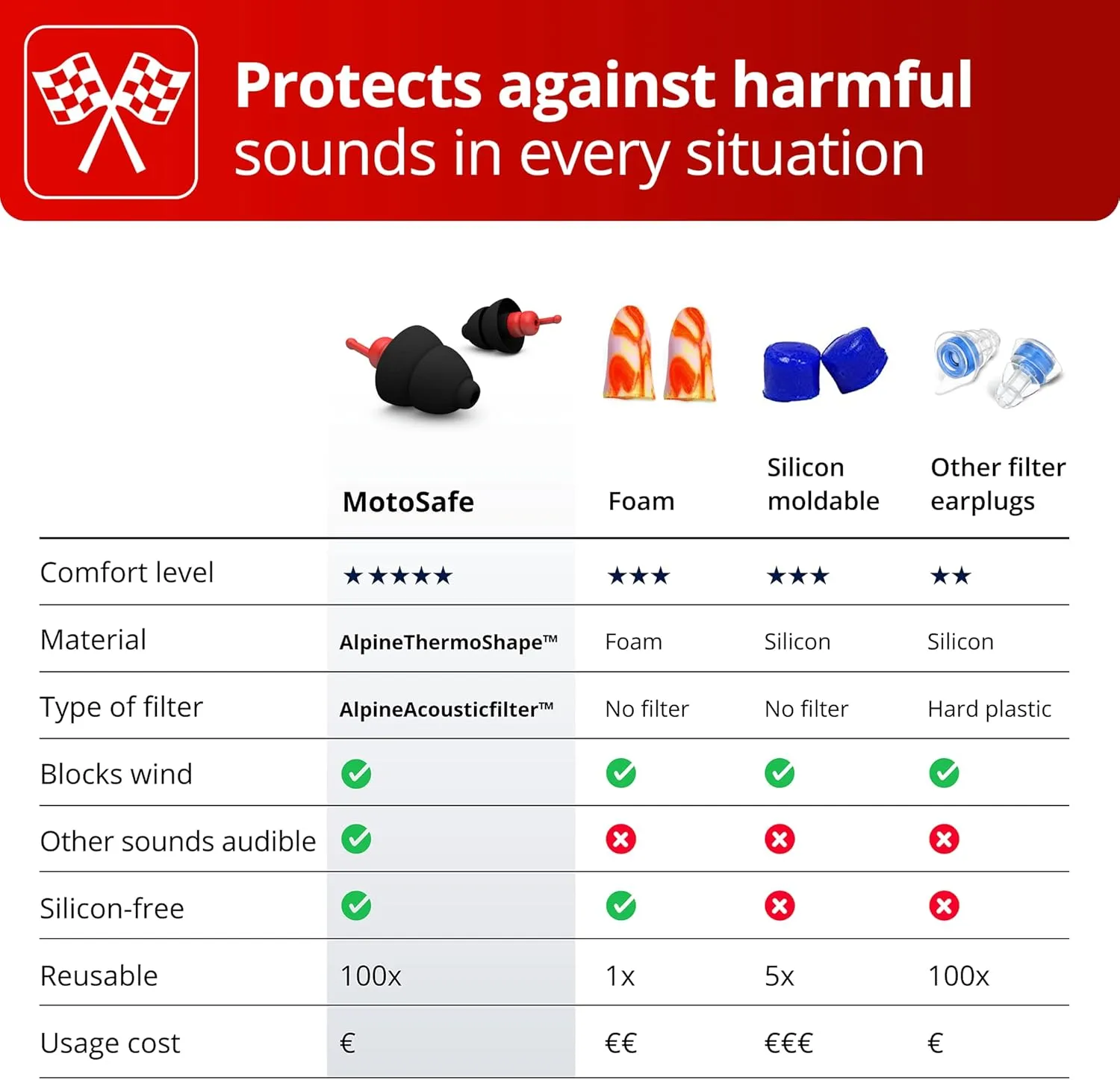 Protects against harmful sounds in every situation

| | MotoSafe | Foam | Silicon moldable | Other filter earplugs |
|---|---|---|---|---|
| Comfort level | ★★★★★ | ★★★ | ★★★ | ★★ |
| Material | AlpineThermoShape™ | Foam | Silicon | Silicon |
| Type of filter | AlpineAcousticfilter™ | No filter | No filter | Hard plastic |
| Blocks wind | ✓ | ✓ | ✓ | ✓ |
| Other sounds audible | ✓ | ✗ | ✗ | ✗ |
| Silicon-free | ✓ | ✓ | ✗ | ✗ |
| Reusable | 100x | 1x | 5x | 100x |
| Usage cost | € | €€ | €€€ | € |